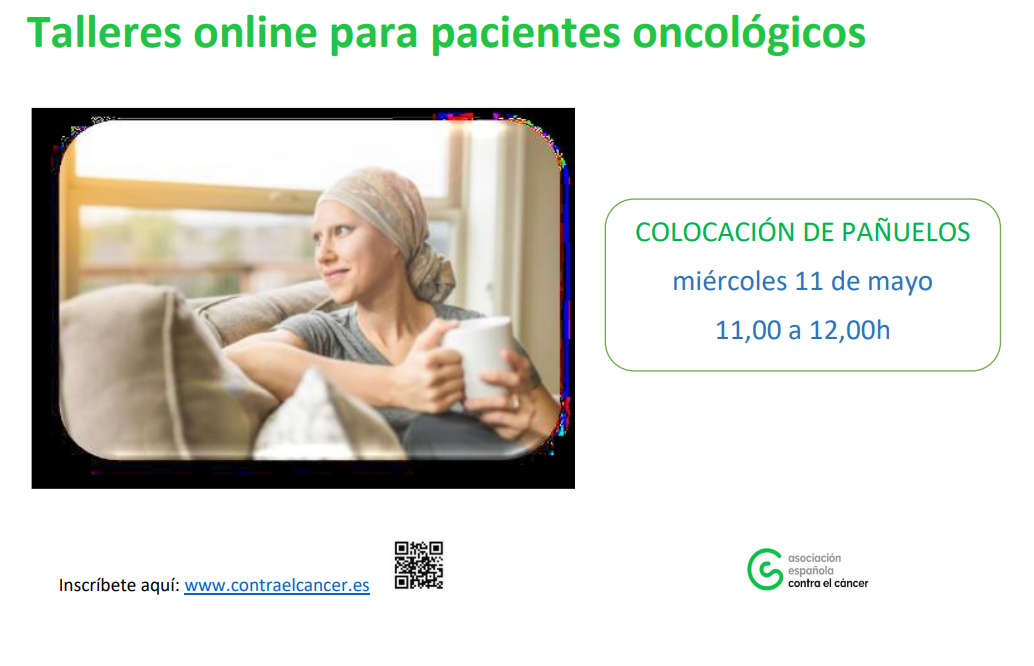 Talleres online para pacientes oncológicos

COLOCACIÓN DE PAÑUELOS
miércoles 11 de mayo
11,00 a 12,00h

Inscríbete aquí: www.contraelcancer.es

asociación
española
contra el cáncer